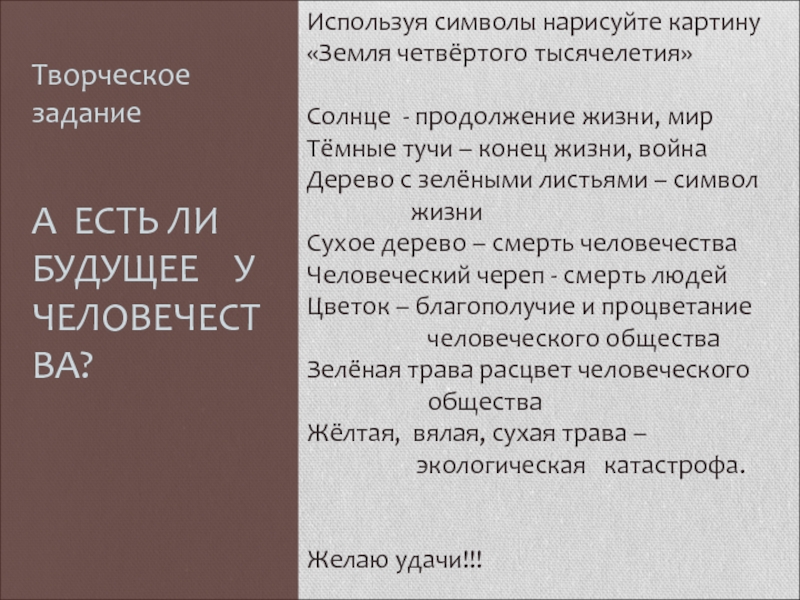 Творческое задание

А ЕСТЬ ЛИ БУДУЩЕЕ У ЧЕЛОВЕЧЕСТВА?

Используя символы нарисуйте картину «Земля четвёртого тысячелетия»

Солнце - продолжение жизни, мир
Тёмные тучи – конец жизни, война
Дерево с зелёными листьями – символ жизни
Сухое дерево – смерть человечества
Человеческий череп - смерть людей
Цветок – благополучие и процветание человеческого общества
Зелёная трава расцвет человеческого общества
Жёлтая, вялая, сухая трава – экологическая катастрофа.

Желаю удачи!!!